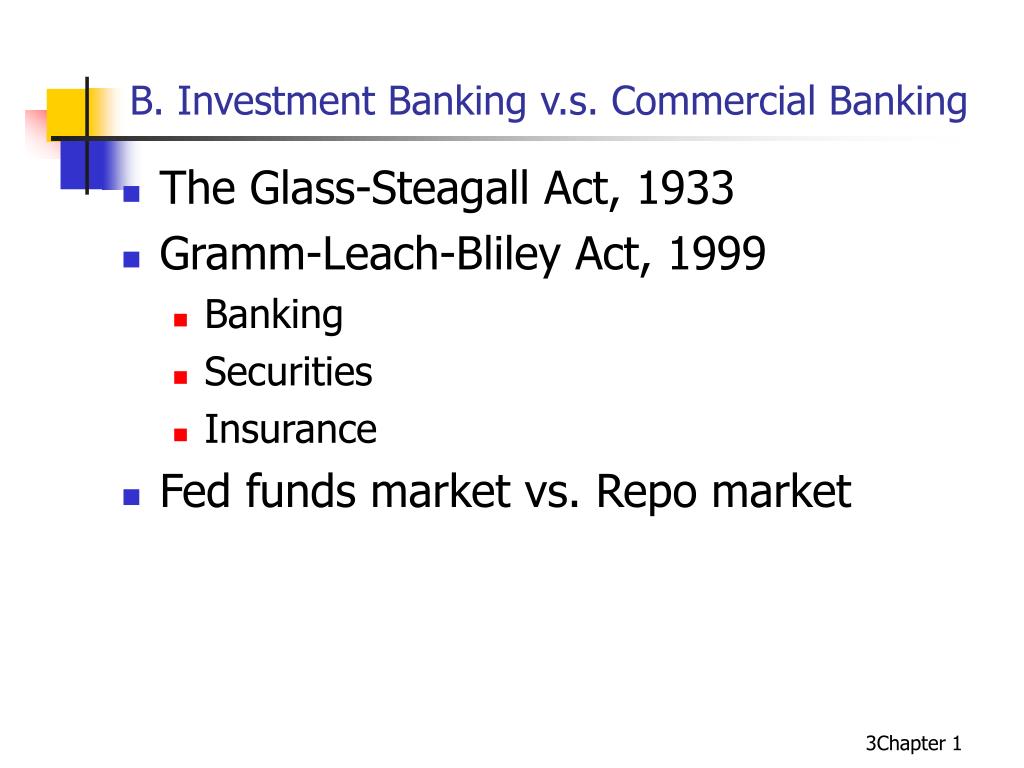 B. Investment Banking v.s. Commercial Banking

- The Glass-Steagall Act, 1933
- Gramm-Leach-Bliley Act, 1999
  - Banking
  - Securities
  - Insurance
- Fed funds market vs. Repo market

3Chapter 1